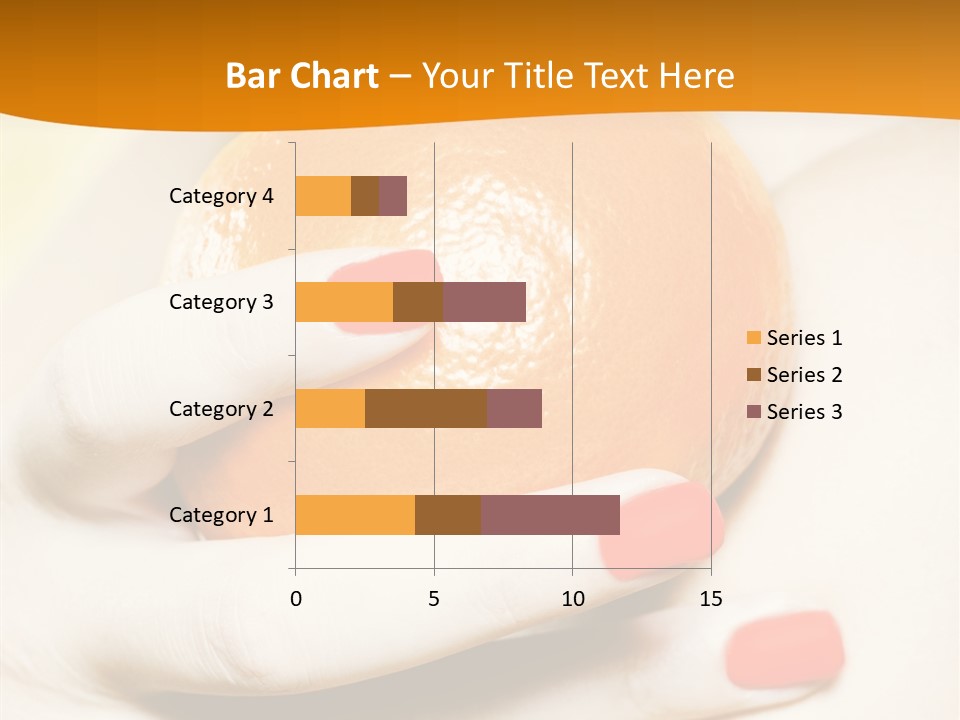 Bar Chart – Your Title Text Here

Category 4
Category 3
Category 2
Category 1

0 5 10 15

Series 1
Series 2
Series 3